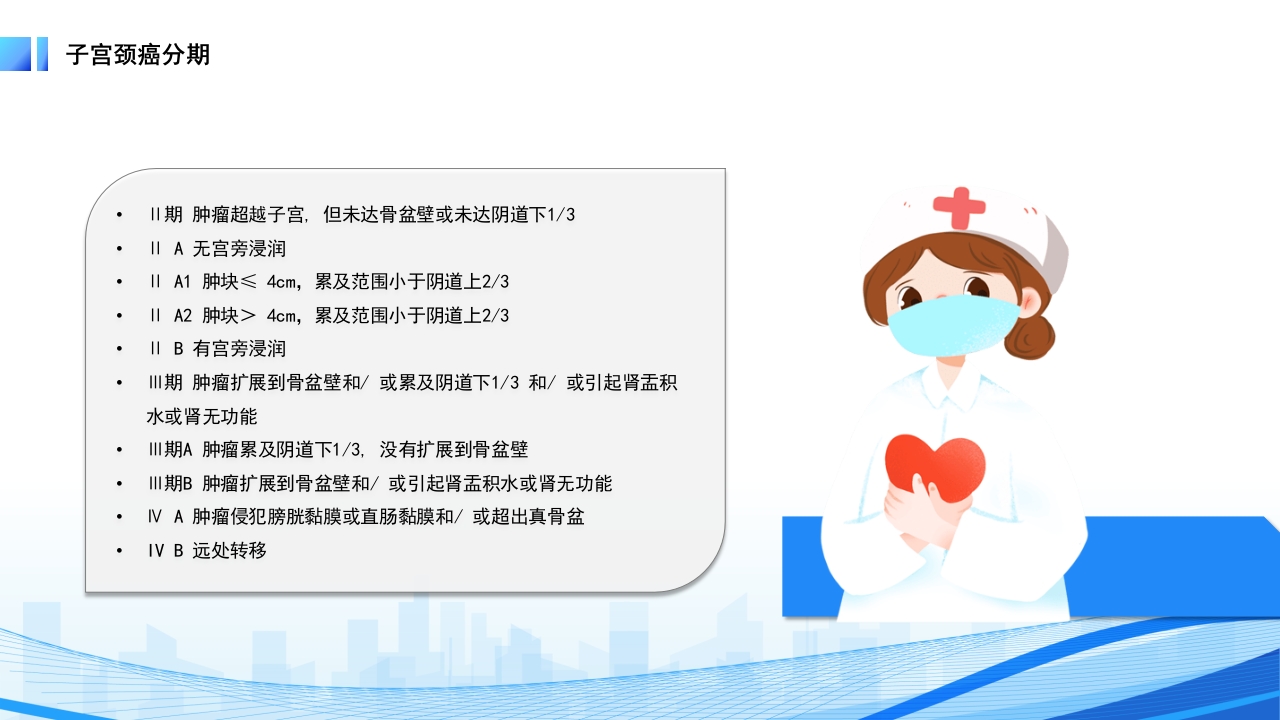 子宫颈癌分期

• Ⅱ期 肿瘤超越子宫，但未达骨盆壁或未达阴道下1/3
• Ⅱ A 无宫旁浸润
• Ⅱ A1 肿块≤ 4cm，累及范围小于阴道上2/3
• Ⅱ A2 肿块＞ 4cm，累及范围小于阴道上2/3
• Ⅱ B 有宫旁浸润
• Ⅲ期 肿瘤扩展到骨盆壁和/ 或累及阴道下1/3 和/ 或引起肾盂积水或肾无功能
• Ⅲ期A 肿瘤累及阴道下1/3，没有扩展到骨盆壁
• Ⅲ期B 肿瘤扩展到骨盆壁和/ 或引起肾盂积水或肾无功能
• Ⅳ A 肿瘤侵犯膀胱黏膜或直肠黏膜和/ 或超出真骨盆
• Ⅳ B 远处转移